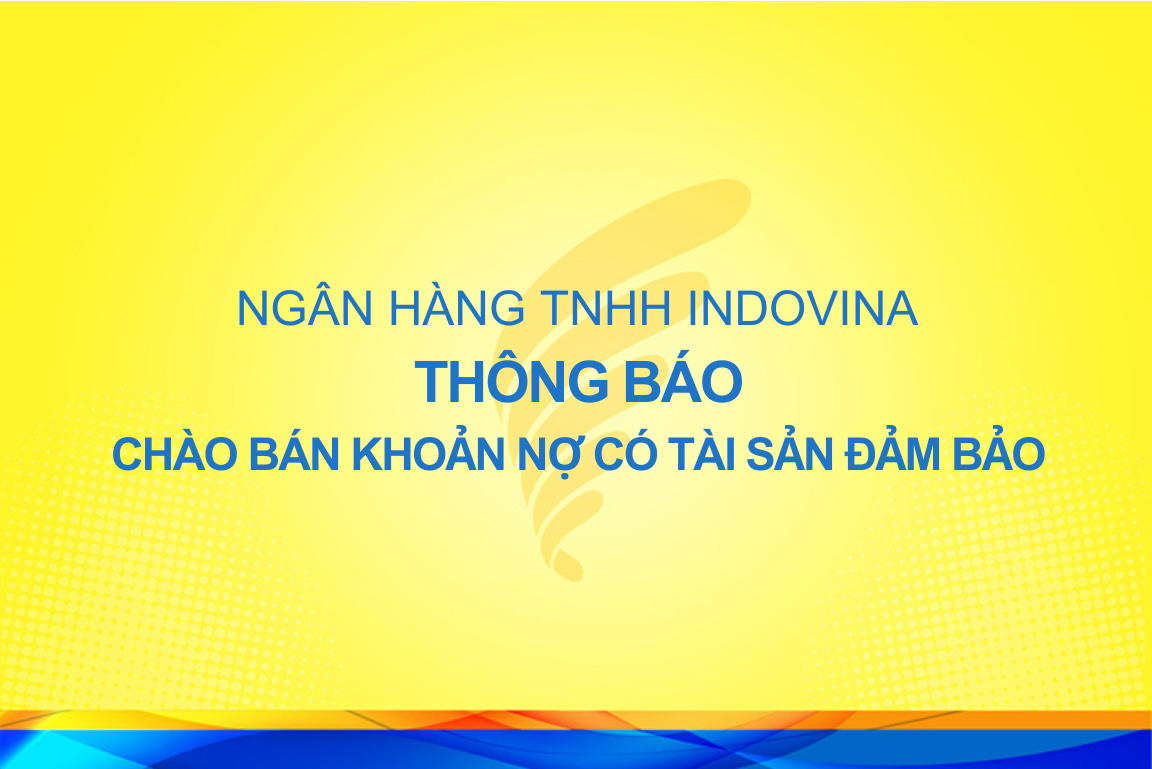 NGÂN HÀNG TNHH INDOVINA
THÔNG BÁO
CHÀO BÁN KHOẢN NỢ CÓ TÀI SẢN ĐẢM BẢO